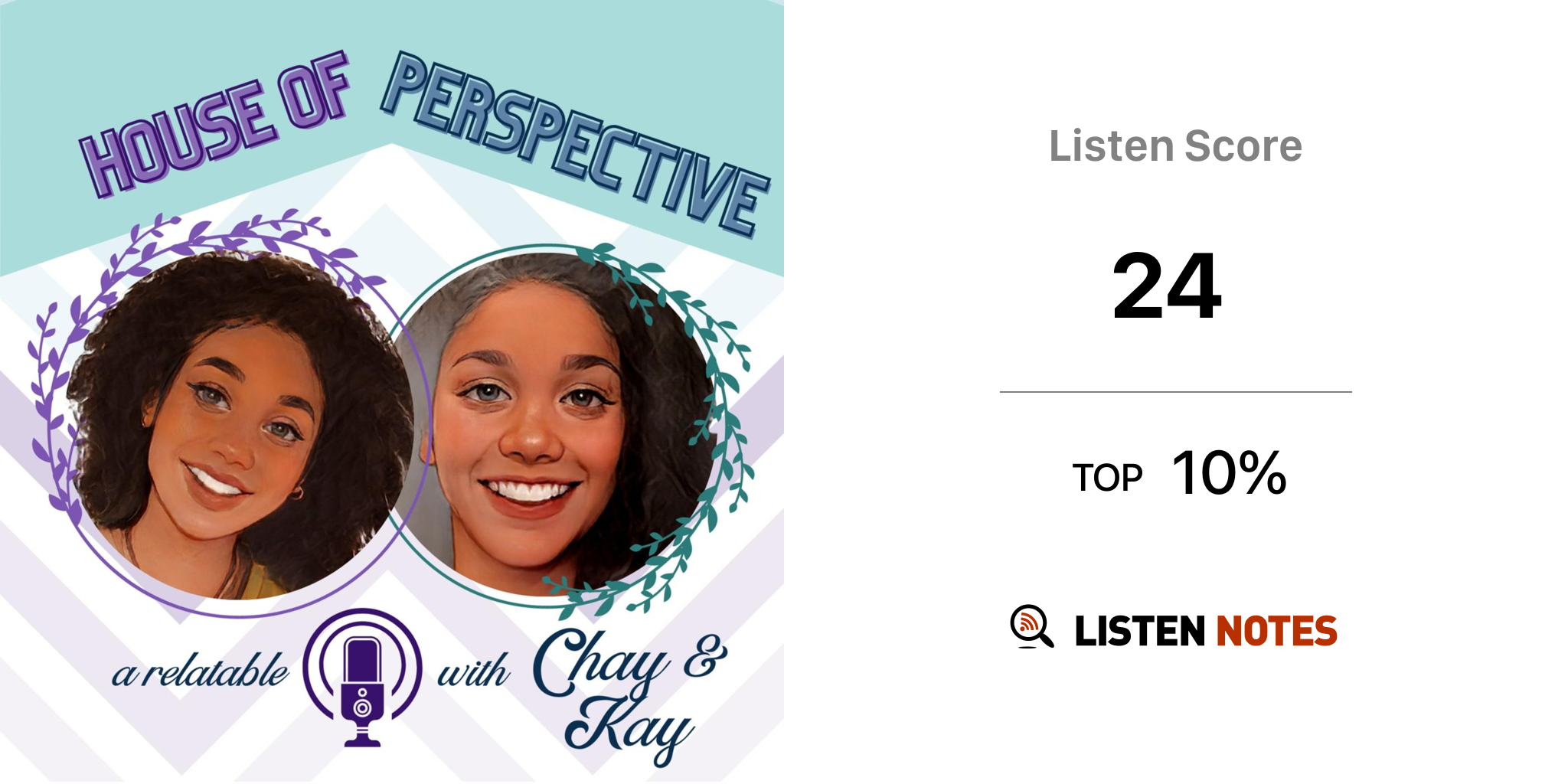 HOUSE OF PERSPECTIVE

a relatable with Chay & Kay

Listen Score

24

TOP 10%

LISTEN NOTES